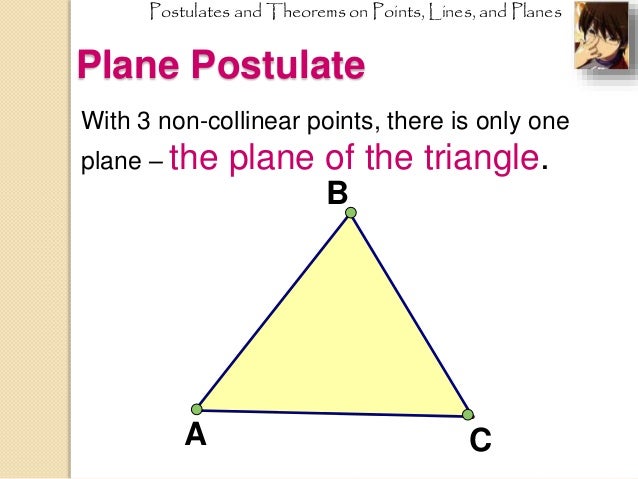 Postulates and Theorems on Points, Lines, and Planes

Plane Postulate

With 3 non-collinear points, there is only one plane – the plane of the triangle.

B

A

C